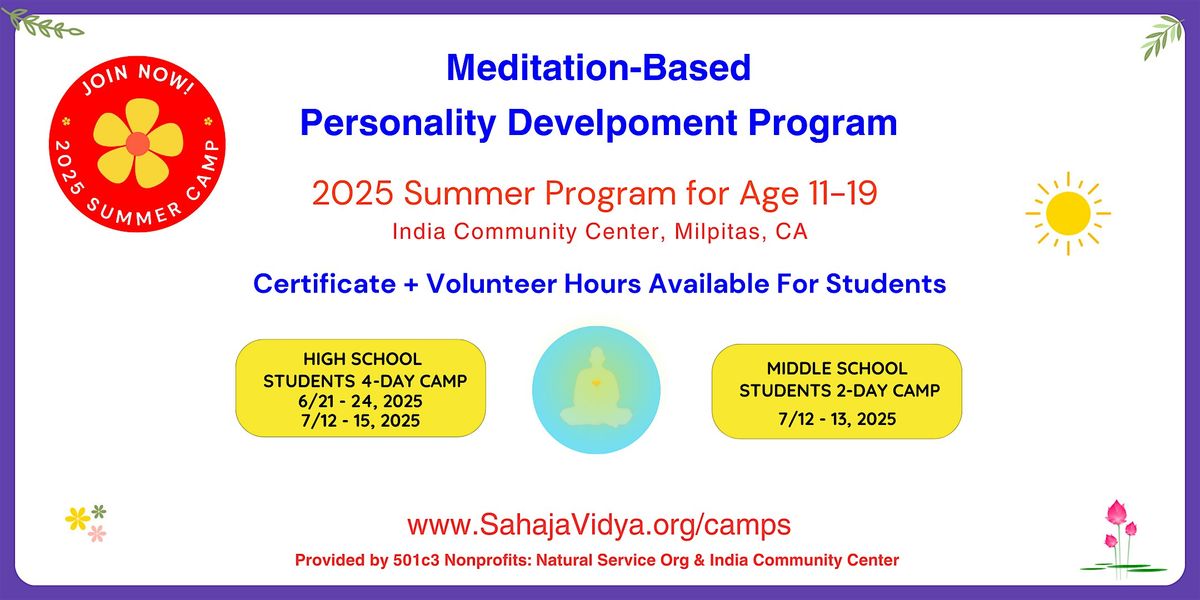 JOIN NOW!
2025 SUMMER CAMP

Meditation-Based
Personality Develpoment Program

2025 Summer Program for Age 11-19
India Community Center, Milpitas, CA

Certificate + Volunteer Hours Available For Students

HIGH SCHOOL STUDENTS 4-DAY CAMP
6/21 - 24, 2025
7/12 - 15, 2025

MIDDLE SCHOOL STUDENTS 2-DAY CAMP
7/12 - 13, 2025

www.SahajaVidya.org/camps

Provided by 501c3 Nonprofits: Natural Service Org & India Community Center